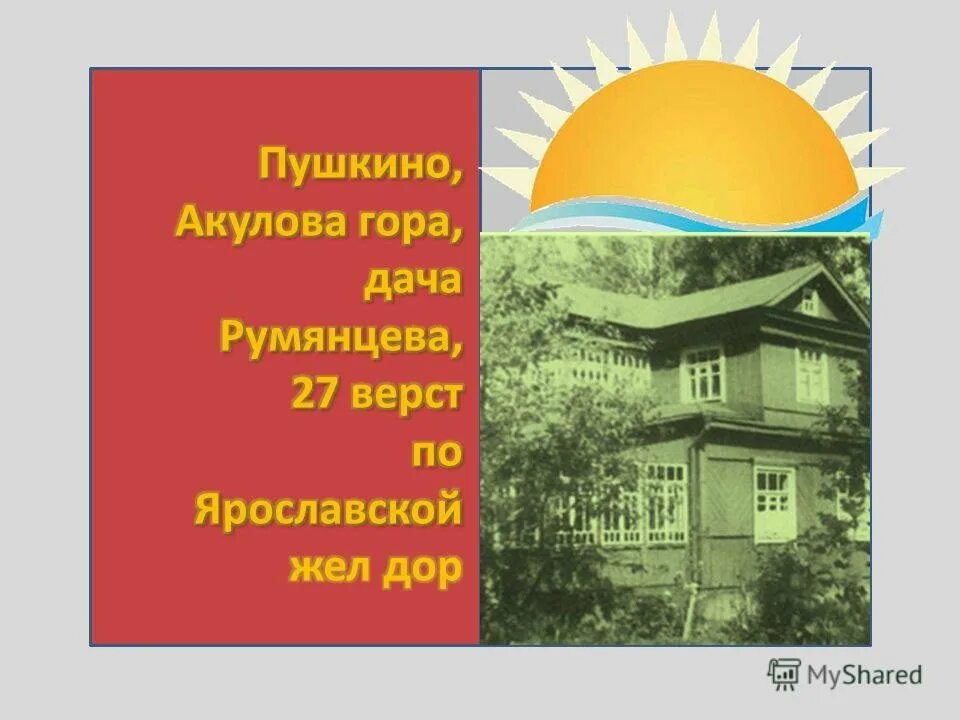 Пушкино,
Акулова гора,
дача
Румянцева,
27 верст
по
Ярославской
жел дор

MyShared